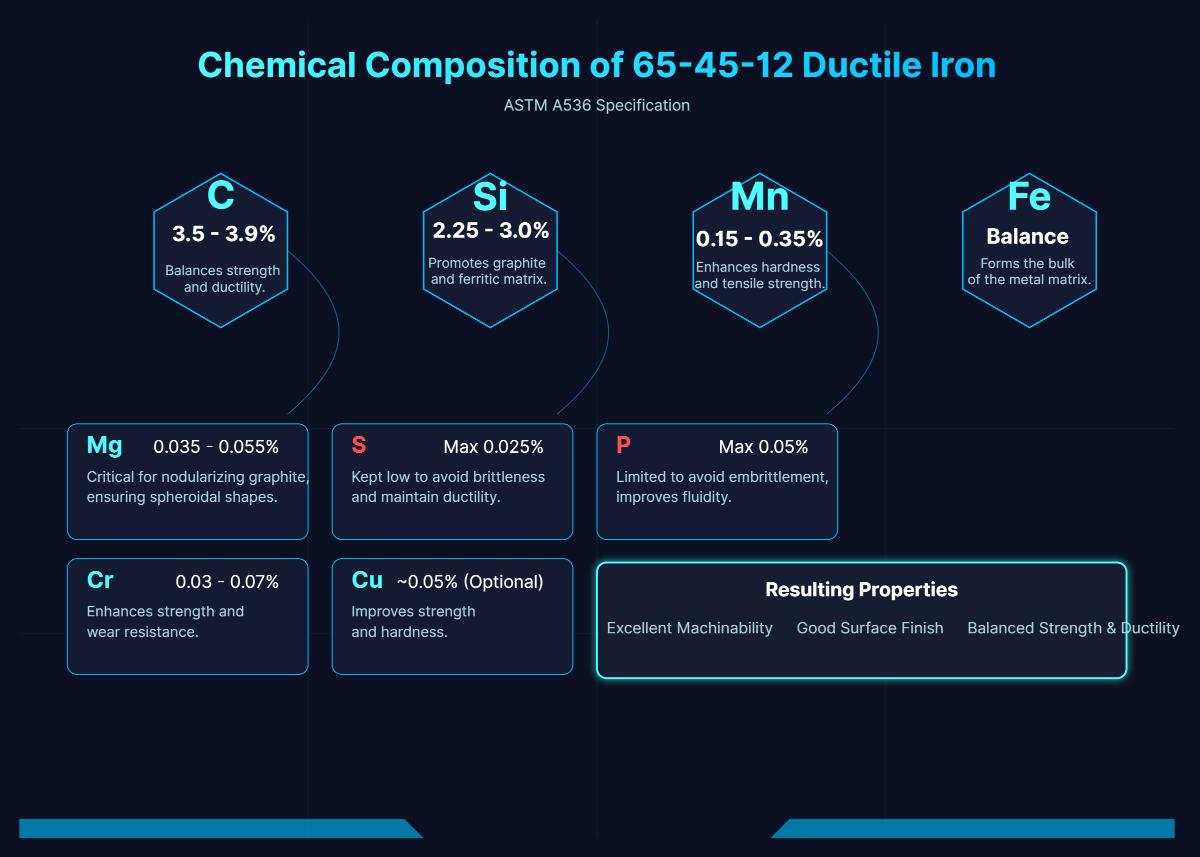 Chemical Composition of 65-45-12 Ductile Iron

ASTM A536 Specification

C
3.5 - 3.9%
Balances strength and ductility.

Si
2.25 - 3.0%
Promotes graphite and ferritic matrix.

Mn
0.15 - 0.35%
Enhances hardness and tensile strength.

Fe
Balance
Forms the bulk of the metal matrix.

Mg 0.035 - 0.055%
Critical for nodularizing graphite, ensuring spheroidal shapes.

S Max 0.025%
Kept low to avoid brittleness and maintain ductility.

P Max 0.05%
Limited to avoid embrittlement, improves fluidity.

Cr 0.03 - 0.07%
Enhances strength and wear resistance.

Cu ~0.05% (Optional)
Improves strength and hardness.

Resulting Properties
Excellent Machinability Good Surface Finish Balanced Strength & Ductility